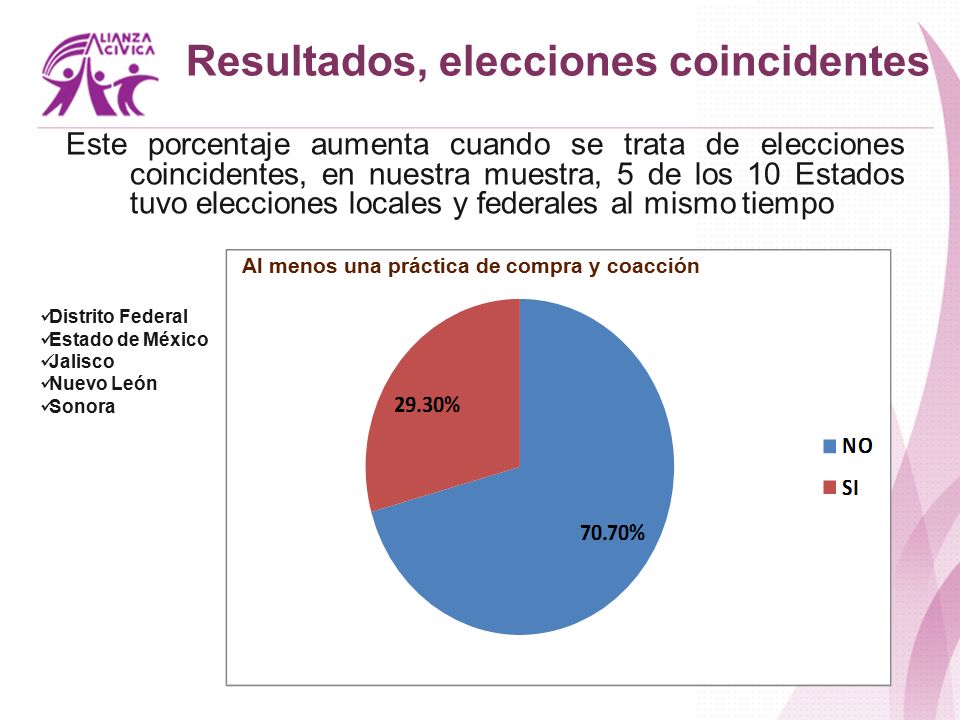 ALIANZA CIVICA

Resultados, elecciones coincidentes

Este porcentaje aumenta cuando se trata de elecciones coincidentes, en nuestra muestra, 5 de los 10 Estados tuvo elecciones locales y federales al mismo tiempo

✓Distrito Federal
✓Estado de México
✓Jalisco
✓Nuevo León
✓Sonora

Al menos una práctica de compra y coacción

29.30%

70.70%

NO
SI